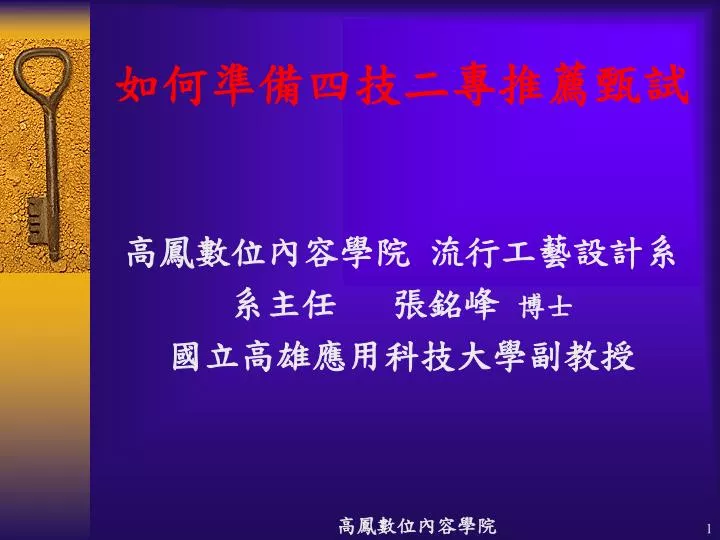 如何準備四技二專推薦甄試

高鳳數位內容學院 流行工藝設計系
系主任 張銘峰 博士
國立高雄應用科技大學副教授

高鳳數位內容學院

1